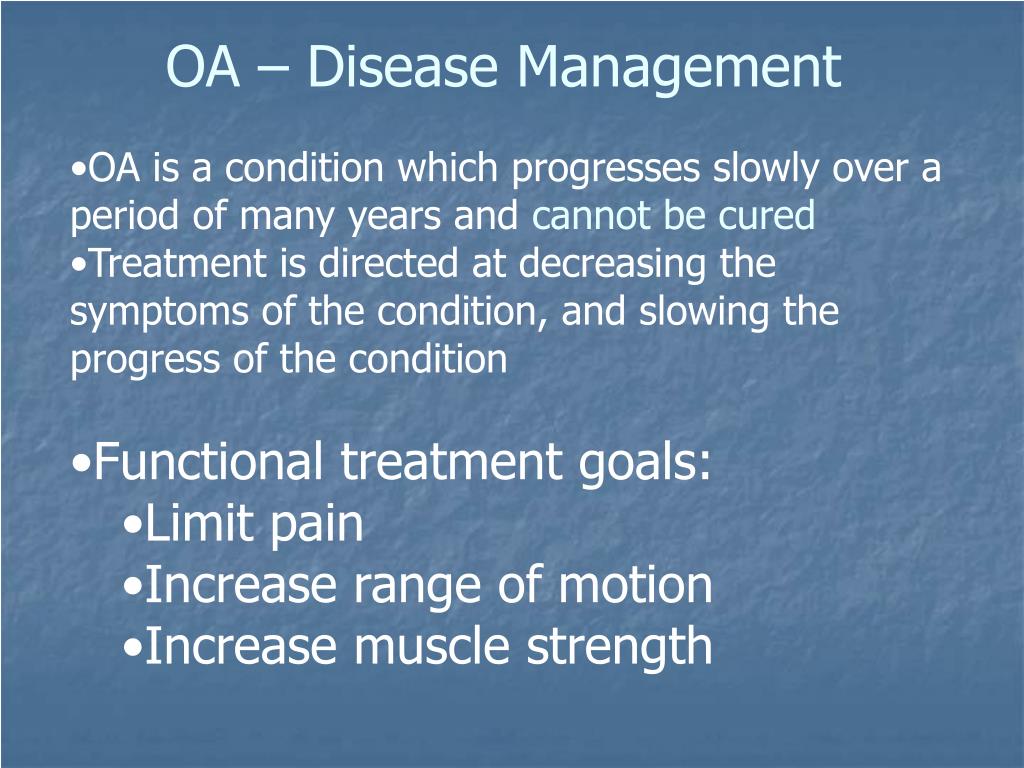 OA – Disease Management

•OA is a condition which progresses slowly over a period of many years and cannot be cured
•Treatment is directed at decreasing the symptoms of the condition, and slowing the progress of the condition

•Functional treatment goals:
•Limit pain
•Increase range of motion
•Increase muscle strength